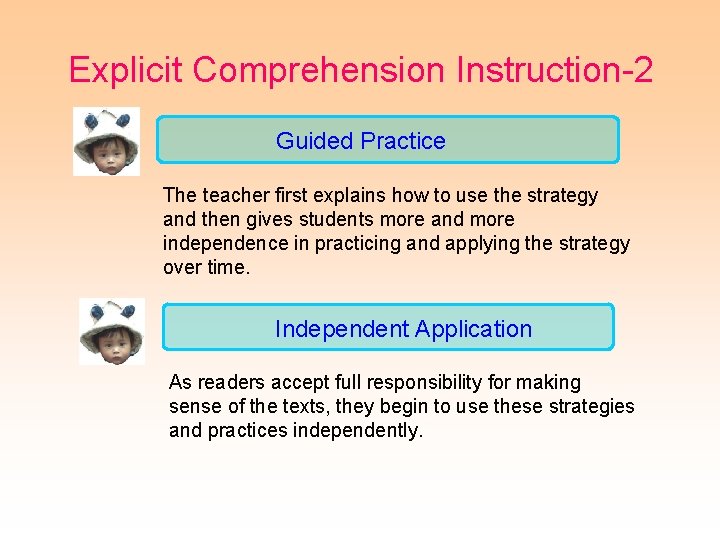 Explicit Comprehension Instruction-2

Guided Practice

The teacher first explains how to use the strategy and then gives students more and more independence in practicing and applying the strategy over time.

Independent Application

As readers accept full responsibility for making sense of the texts, they begin to use these strategies and practices independently.